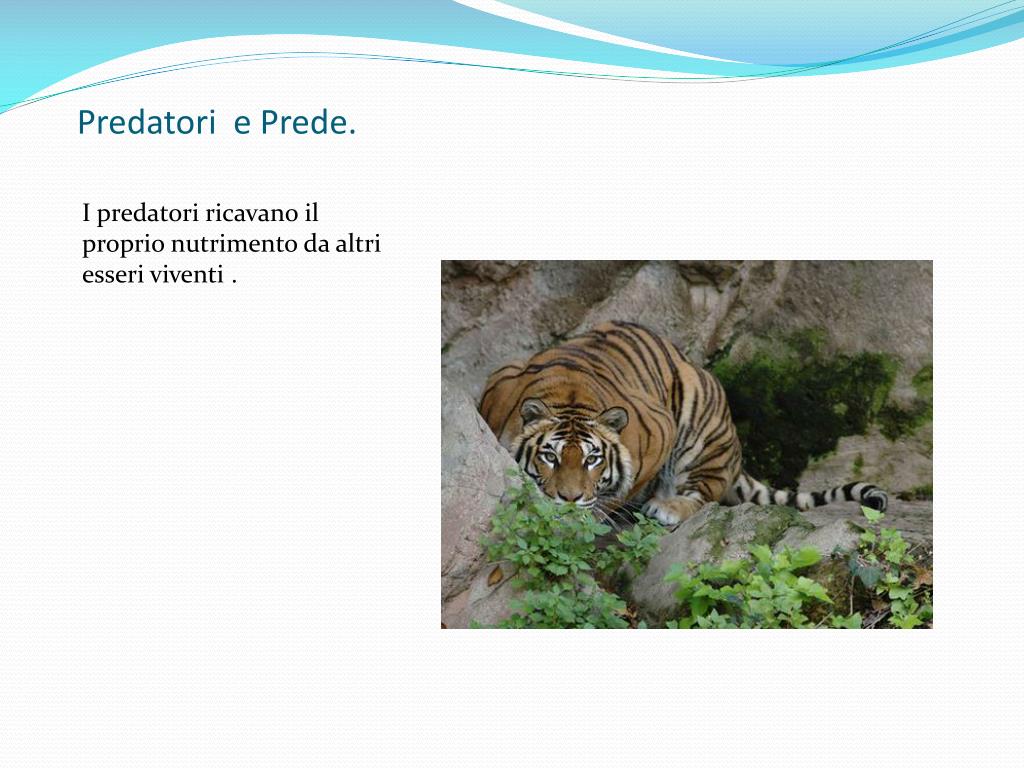 Predatori  e Prede.

I predatori ricavano il proprio nutrimento da altri esseri viventi .